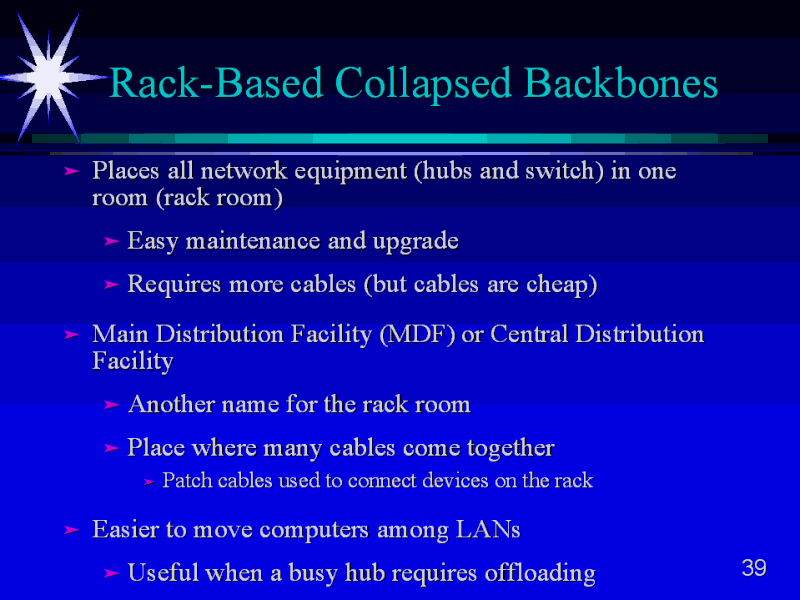 Rack-Based Collapsed Backbones

➤ Places all network equipment (hubs and switch) in one room (rack room)

➤ Easy maintenance and upgrade

➤ Requires more cables (but cables are cheap)

➤ Main Distribution Facility (MDF) or Central Distribution Facility

➤ Another name for the rack room

➤ Place where many cables come together

➤ Patch cables used to connect devices on the rack

➤ Easier to move computers among LANs

➤ Useful when a busy hub requires offloading

39